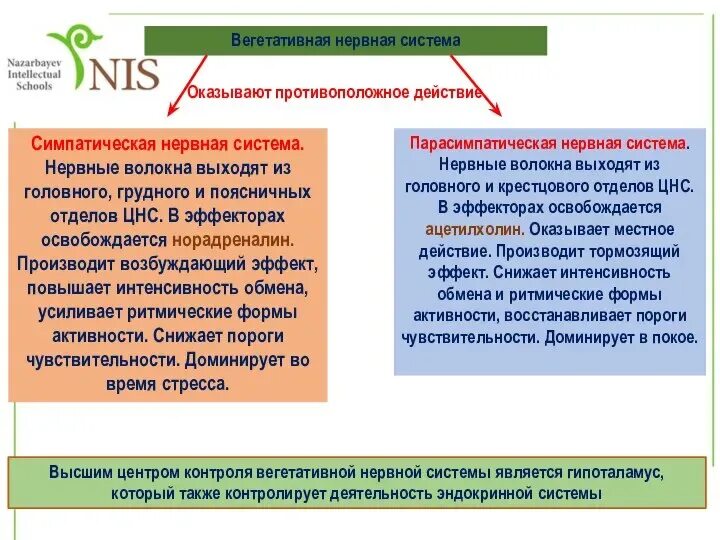 Nazarbayev Intellectual Schools NIS

Вегетативная нервная система

Оказывают противоположное действие

Симпатическая нервная система. Нервные волокна выходят из головного, грудного и поясничных отделов ЦНС. В эффекторах освобождается норадреналин. Производит возбуждающий эффект, повышает интенсивность обмена, усиливает ритмические формы активности. Снижает пороги чувствительности. Доминирует во время стресса.

Парасимпатическая нервная система. Нервные волокна выходят из головного и крестцового отделов ЦНС. В эффекторах освобождается ацетилхолин. Оказывает местное действие. Производит тормозящий эффект. Снижает интенсивность обмена и ритмические формы активности, восстанавливает пороги чувствительности. Доминирует в покое.

Высшим центром контроля вегетативной нервной системы является гипоталамус, который также контролирует деятельность эндокринной системы